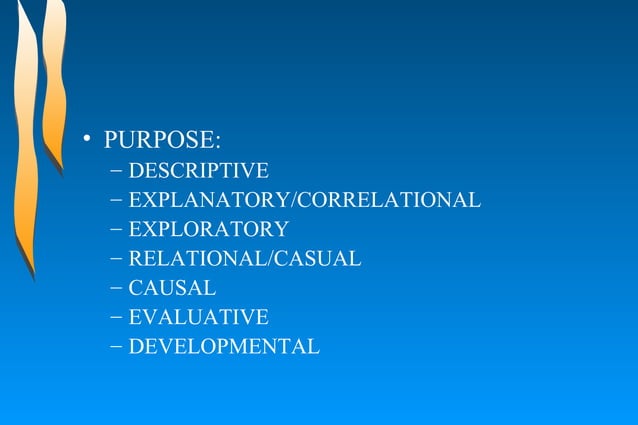 • PURPOSE:
– DESCRIPTIVE
– EXPLANATORY/CORRELATIONAL
– EXPLORATORY
– RELATIONAL/CASUAL
– CAUSAL
– EVALUATIVE
– DEVELOPMENTAL